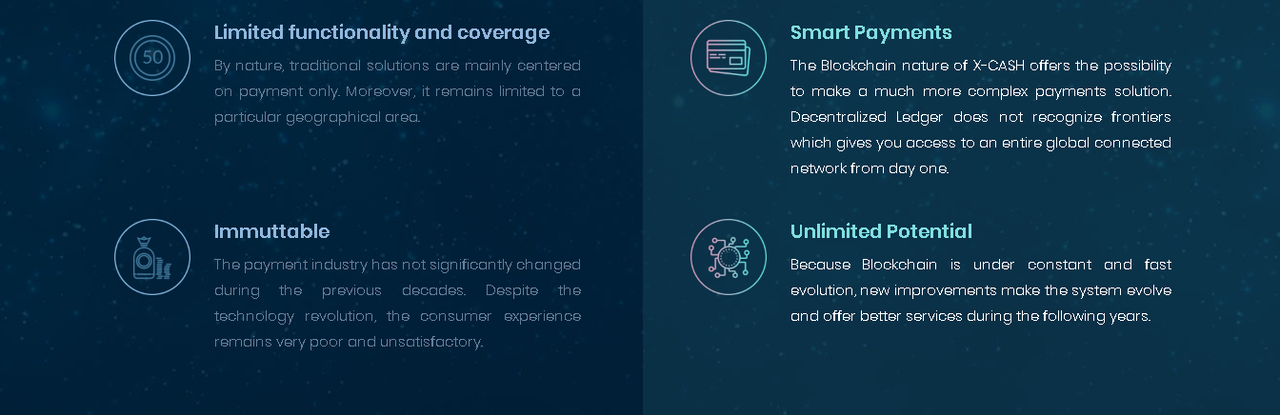 50

Limited functionality and coverage

By nature, traditional solutions are mainly centered on payment only. Moreover, it remains limited to a particular geographical area.

Immuttable

The payment industry has not significantly changed during the previous decades. Despite the technology revolution, the consumer experience remains very poor and unsatisfactory.

Smart Payments

The Blockchain nature of X-CASH offers the possibility to make a much more complex payments solution. Decentralized Ledger does not recognize frontiers which gives you access to an entire global connected network from day one.

Unlimited Potential

Because Blockchain is under constant and fast evolution, new improvements make the system evolve and offer better services during the following years.